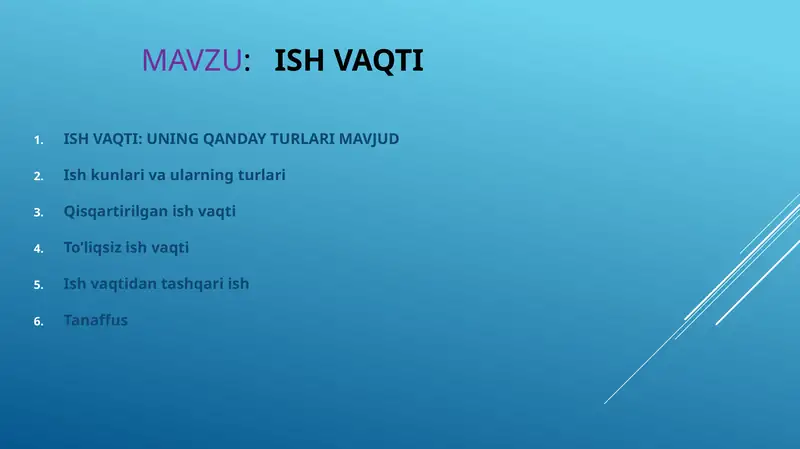 MAVZU: ISH VAQTI

1. ISH VAQTI: UNING QANDAY TURLARI MAVJUD
2. Ish kunlari va ularning turlari
3. Qisqartirilgan ish vaqti
4. To'liqsiz ish vaqti
5. Ish vaqtidan tashqari ish
6. Tanaffus